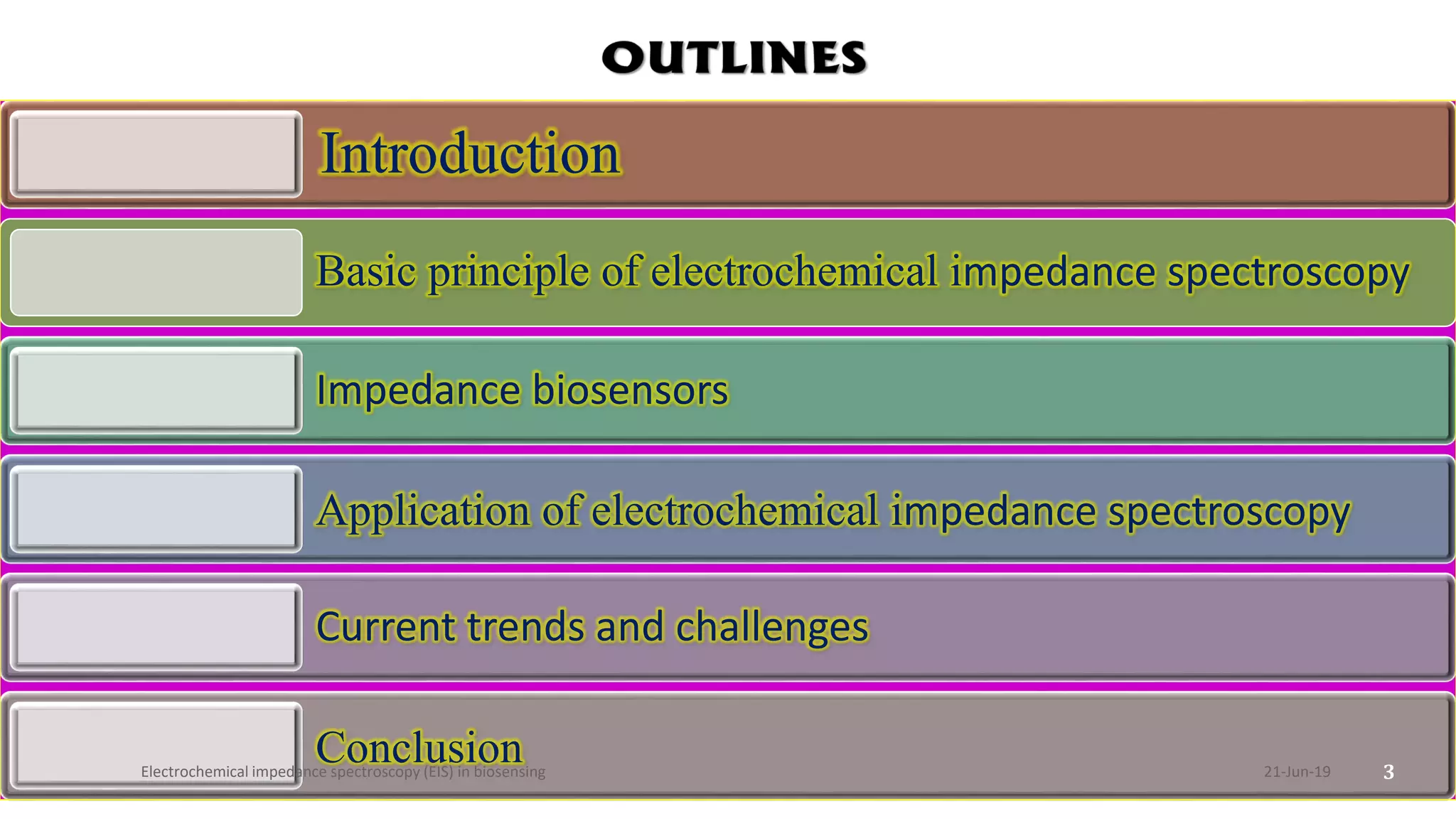 OUTLINES

Introduction

Basic principle of electrochemical impedance spectroscopy

Impedance biosensors

Application of electrochemical impedance spectroscopy

Current trends and challenges

Conclusion

Electrochemical impedance spectroscopy (EIS) in biosensing

21-Jun-19

3